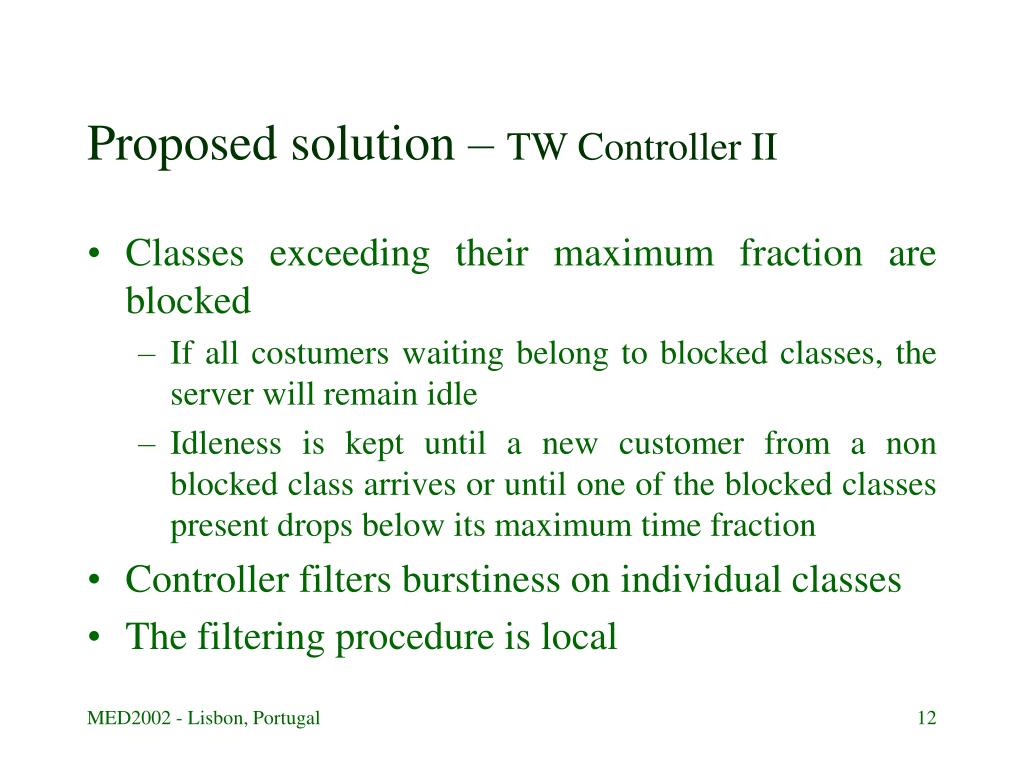 Proposed solution – TW Controller II

• Classes exceeding their maximum fraction are blocked

– If all costumers waiting belong to blocked classes, the server will remain idle

– Idleness is kept until a new customer from a non blocked class arrives or until one of the blocked classes present drops below its maximum time fraction

• Controller filters burstiness on individual classes

• The filtering procedure is local

MED2002 - Lisbon, Portugal

12